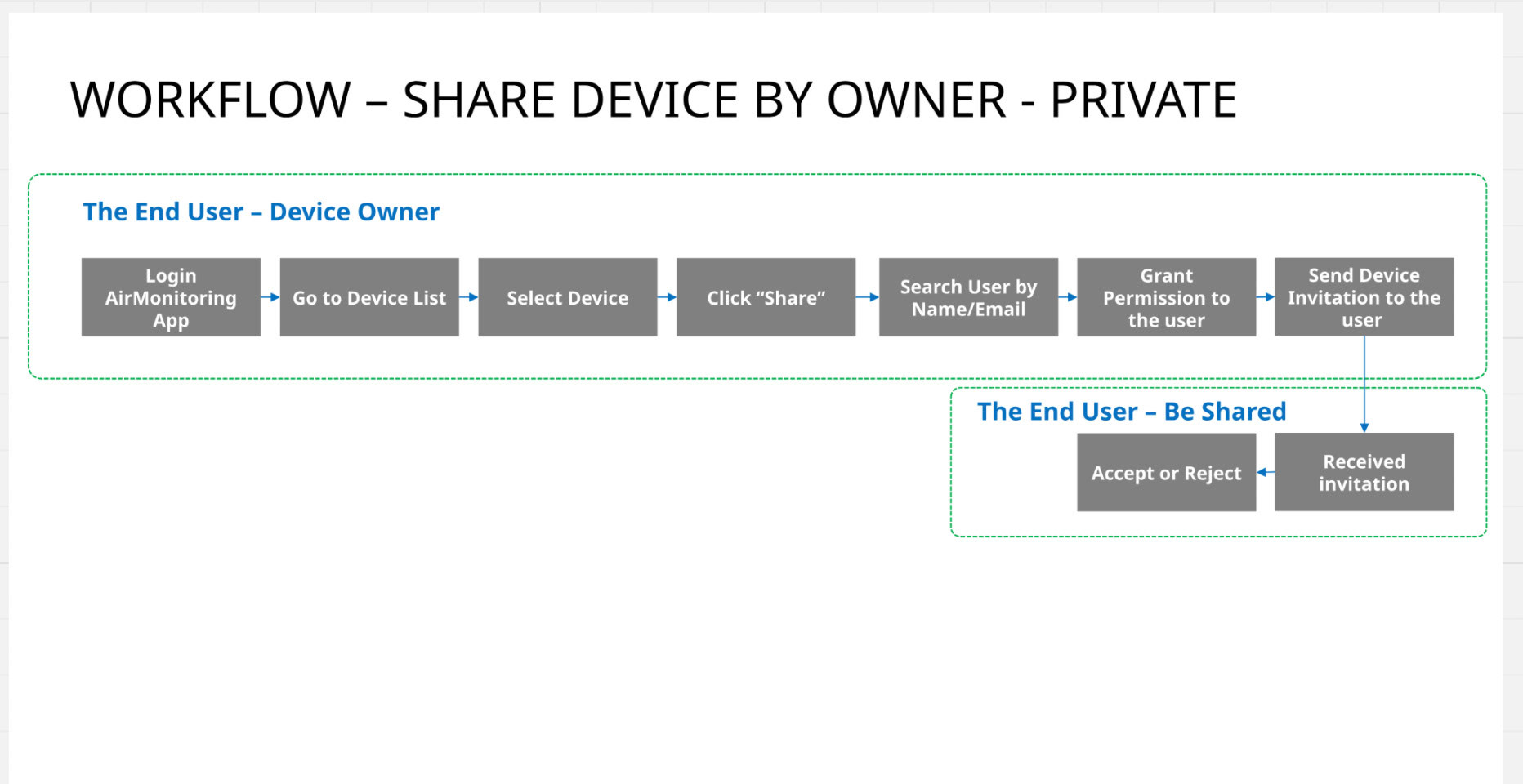 WORKFLOW – SHARE DEVICE BY OWNER - PRIVATE

The End User – Device Owner

Login AirMonitoring App

Go to Device List

Select Device

Click “Share”

Search User by Name/Email

Grant Permission to the user

Send Device Invitation to the user

The End User – Be Shared

Received invitation

Accept or Reject